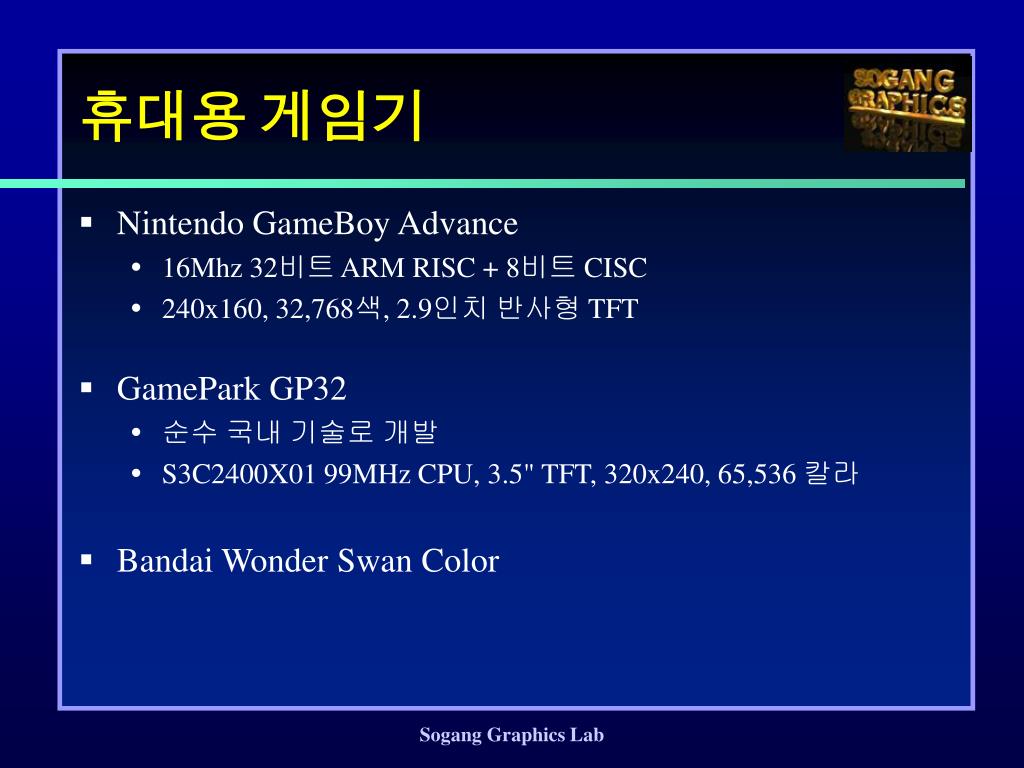 휴대용 게임기

SOGANG GRAPHICS

▪ Nintendo GameBoy Advance
• 16Mhz 32비트 ARM RISC + 8비트 CISC
• 240x160, 32,768색, 2.9인치 반사형 TFT

▪ GamePark GP32
• 순수 국내 기술로 개발
• S3C2400X01 99MHz CPU, 3.5" TFT, 320x240, 65,536 칼라

▪ Bandai Wonder Swan Color

Sogang Graphics Lab